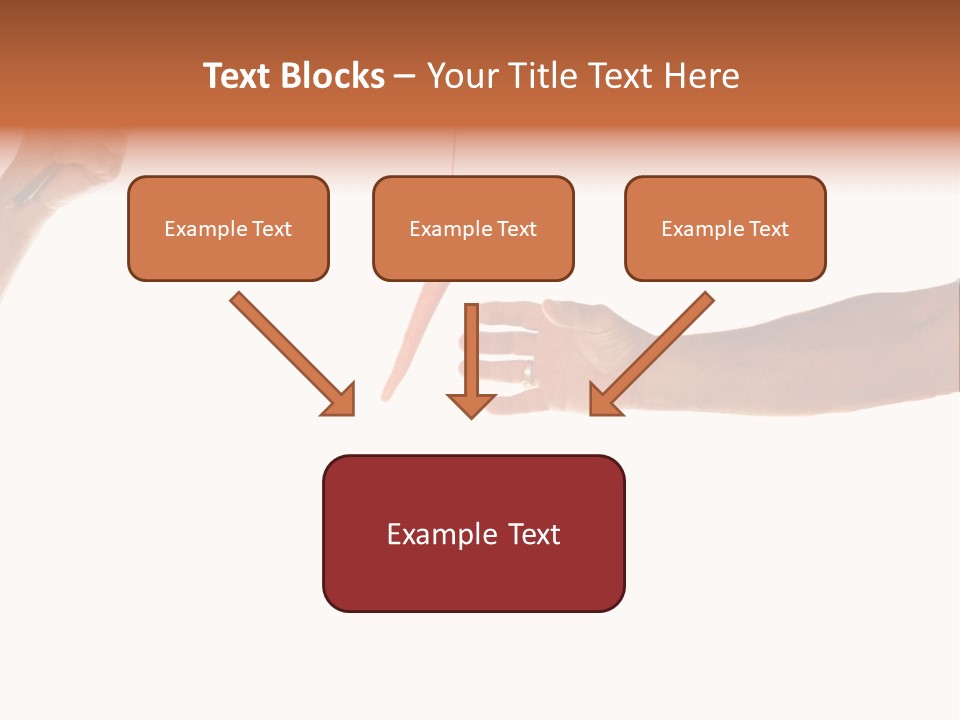 Text Blocks – Your Title Text Here

Example Text

Example Text

Example Text

Example Text